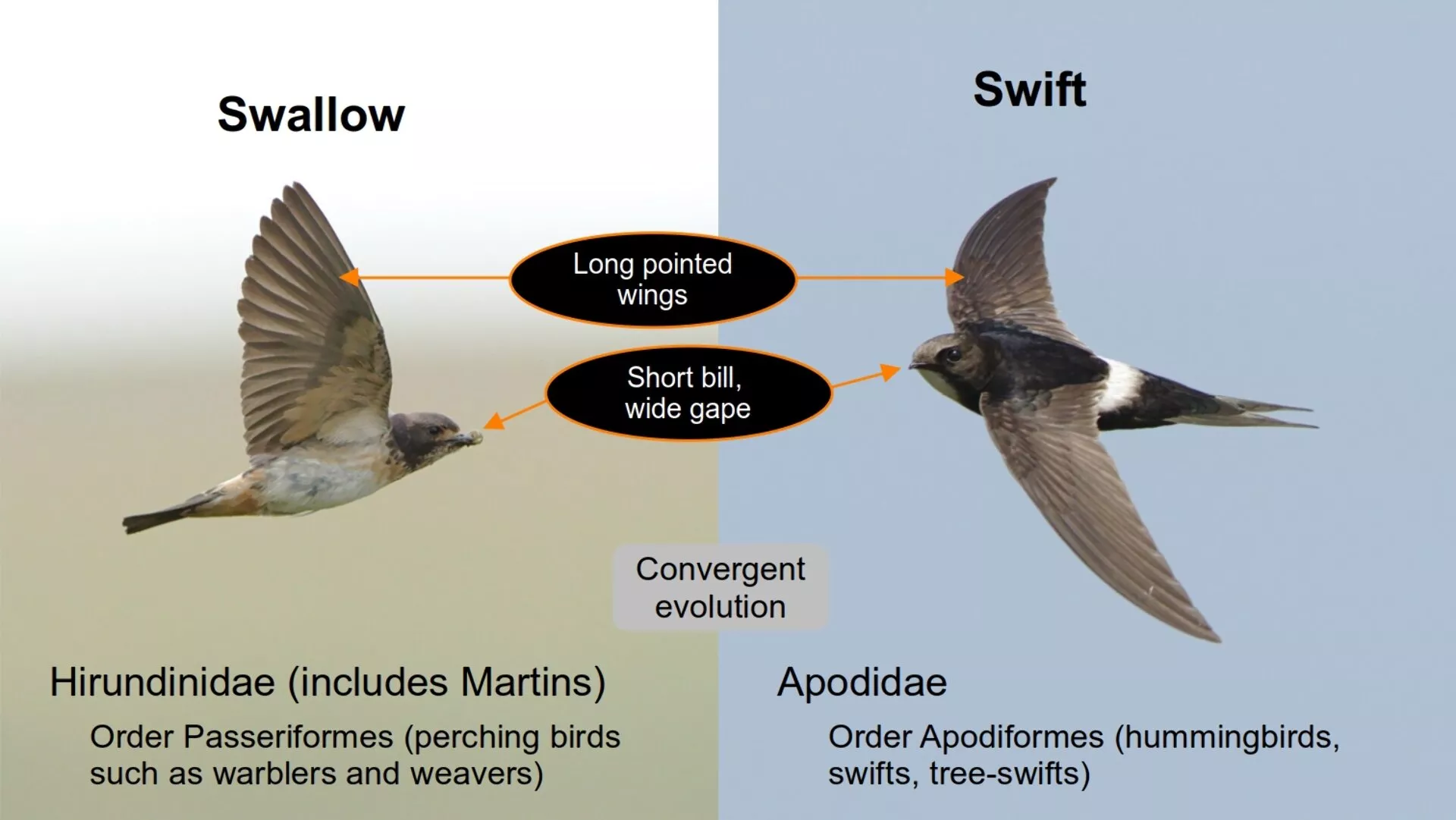 Swallow

Swift

Long pointed wings

Short bill, wide gape

Convergent evolution

Hirundinidae (includes Martins)

Order Passeriformes (perching birds such as warblers and weavers)

Apodidae

Order Apodiformes (hummingbirds, swifts, tree-swifts)